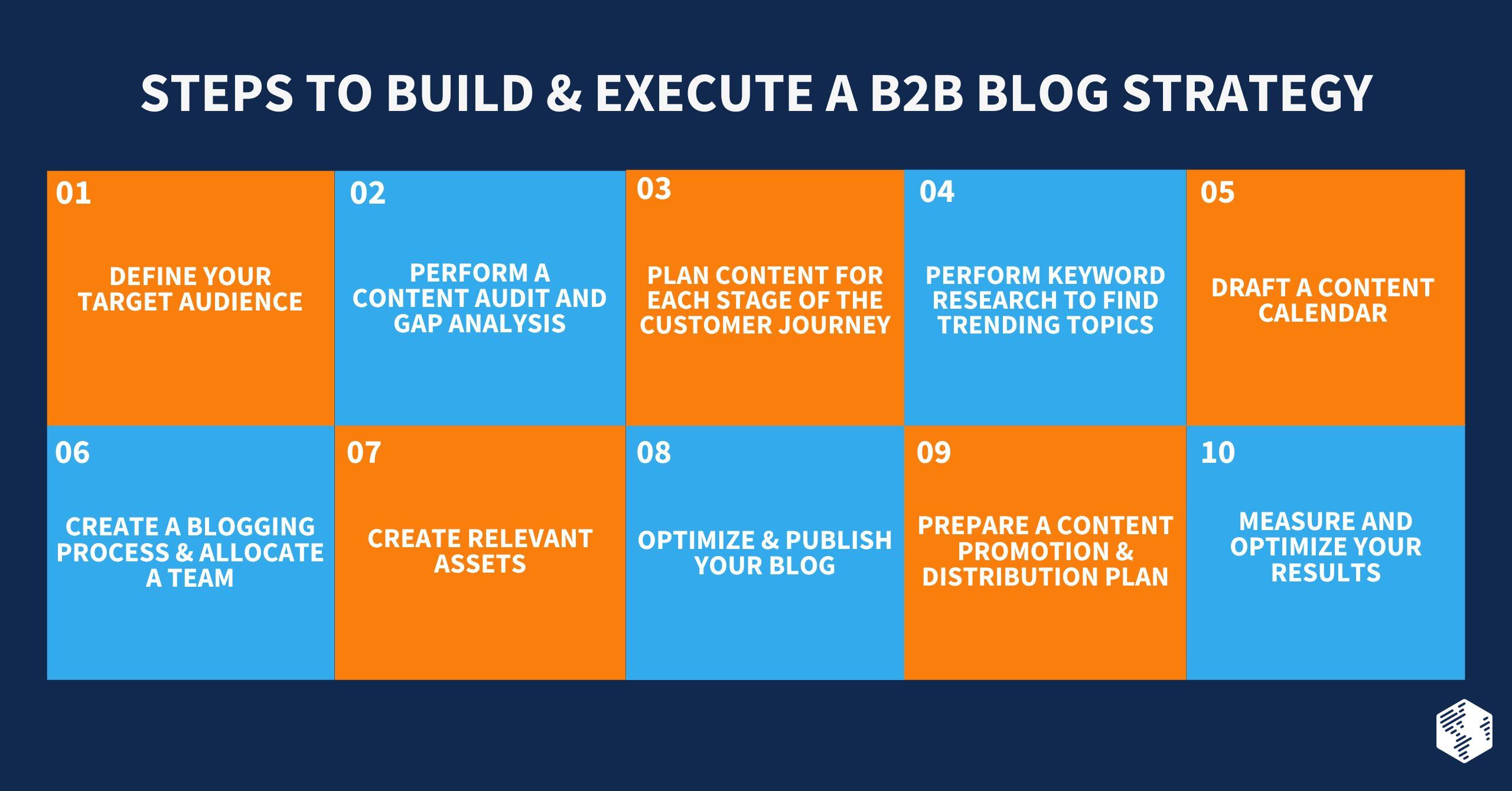 STEPS TO BUILD & EXECUTE A B2B BLOG STRATEGY

01

DEFINE YOUR TARGET AUDIENCE

02

PERFORM A CONTENT AUDIT AND GAP ANALYSIS

03

PLAN CONTENT FOR EACH STAGE OF THE CUSTOMER JOURNEY

04

PERFORM KEYWORD RESEARCH TO FIND TRENDING TOPICS

05

DRAFT A CONTENT CALENDAR

06

CREATE A BLOGGING PROCESS & ALLOCATE A TEAM

07

CREATE RELEVANT ASSETS

08

OPTIMIZE & PUBLISH YOUR BLOG

09

PREPARE A CONTENT PROMOTION & DISTRIBUTION PLAN

10

MEASURE AND OPTIMIZE YOUR RESULTS